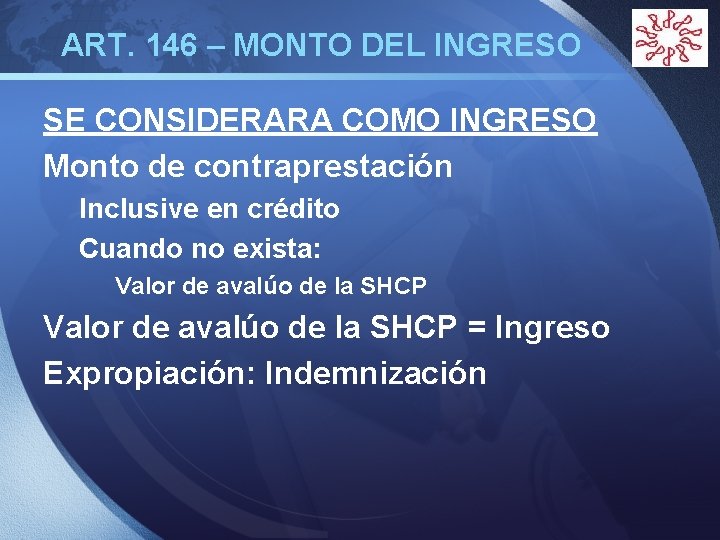 ART. 146 – MONTO DEL INGRESO

SE CONSIDERARA COMO INGRESO

Monto de contraprestación

Inclusive en crédito

Cuando no exista:

Valor de avalúo de la SHCP

Valor de avalúo de la SHCP = Ingreso

Expropiación: Indemnización